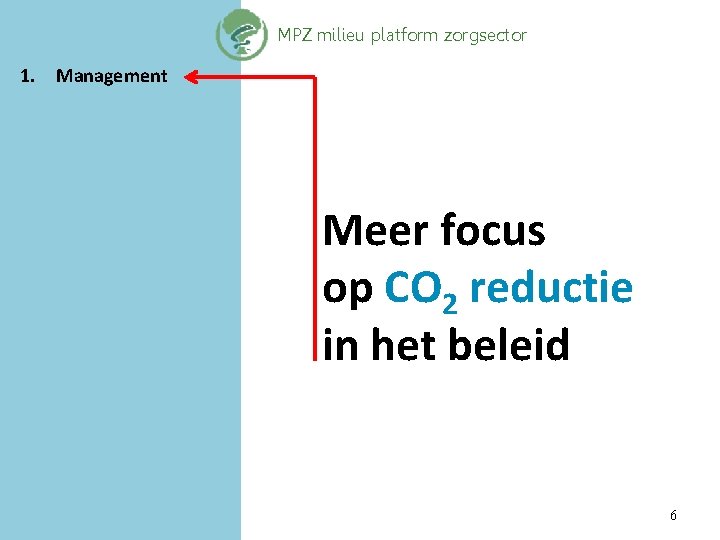 MPZ milieu platform zorgsector

1. Management

Meer focus op $CO_2$ reductie in het beleid

6